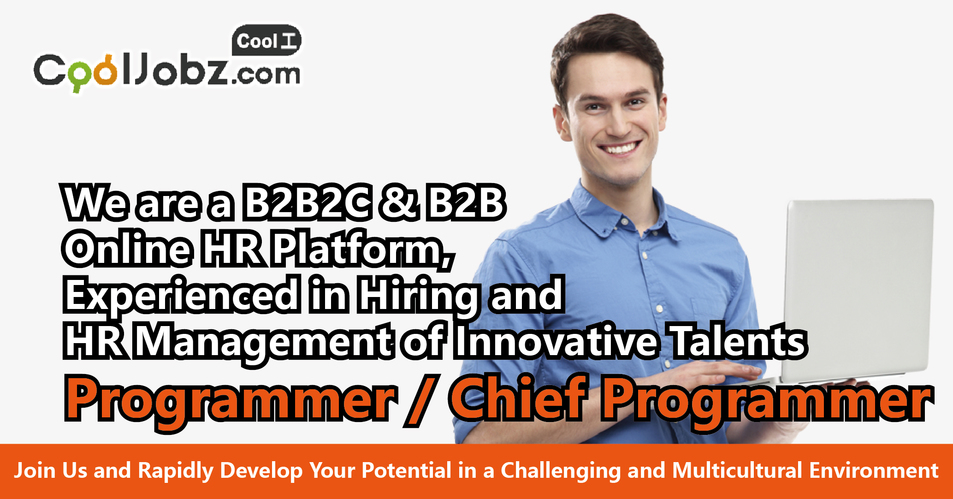 Cool工
CoolJobz.com

We are a B2B2C & B2B Online HR Platform, Experienced in Hiring and HR Management of Innovative Talents

Programmer / Chief Programmer

Join Us and Rapidly Develop Your Potential in a Challenging and Multicultural Environment